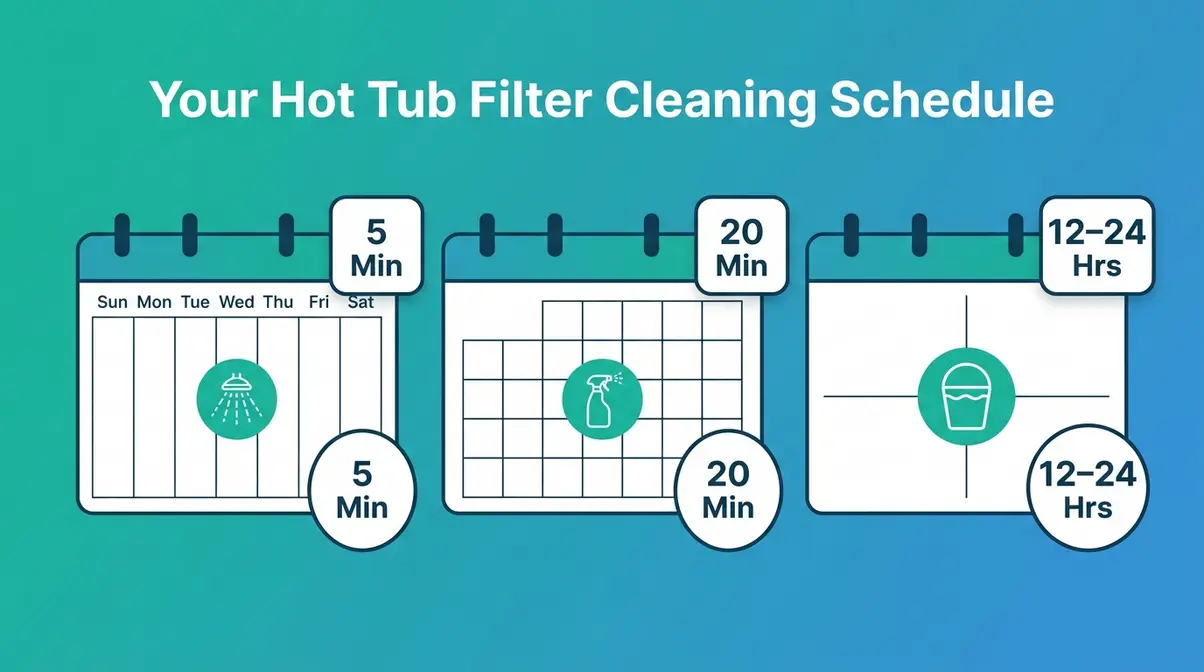 Your Hot Tub Filter Cleaning Schedule

5 Min

Sun Mon Tue Wed Thu Fri Sat

5 Min

20 Min

20 Min

12–24 Hrs

12–24 Hrs